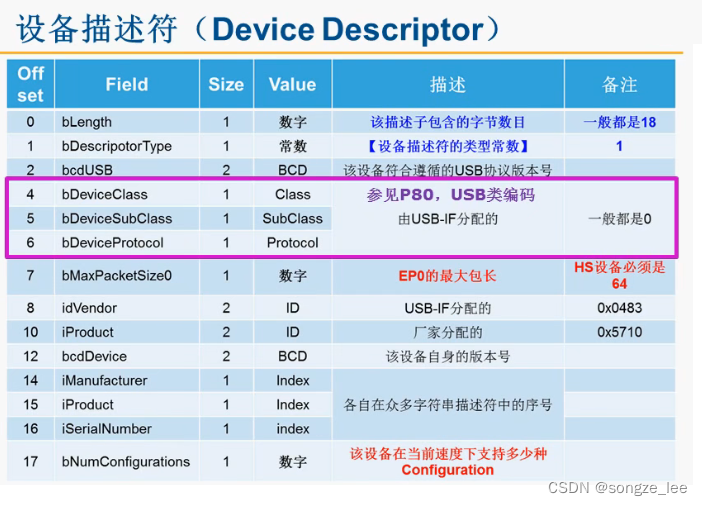 设备描述符（Device Descriptor）

| Off set | Field | Size | Value | 描述 | 备注 |
|---|---|---|---|---|---|
| 0 | bLength | 1 | 数字 | 该描述子包含的字节数目 | 一般都是18 |
| 1 | bDescripotorType | 1 | 常数 | 【设备描述符的类型常数】 | 1 |
| 2 | bcdUSB | 2 | BCD | 该设备符合遵循的USB协议版本号 | |
| 4 | bDeviceClass | 1 | Class | 参见P80，USB类编码 由USB-IF分配的 | 一般都是0 |
| 5 | bDeviceSubClass | 1 | SubClass | | |
| 6 | bDeviceProtocol | 1 | Protocol | | |
| 7 | bMaxPacketSize0 | 1 | 数字 | EP0的最大包长 | HS设备必须是64 |
| 8 | idVendor | 2 | ID | USB-IF分配的 | 0x0483 |
| 10 | iProduct | 2 | ID | 厂家分配的 | 0x5710 |
| 12 | bcdDevice | 2 | BCD | 该设备自身的版本号 | |
| 14 | iManufacturer | 1 | Index | 各自在众多字符串描述符中的序号 | |
| 15 | iProduct | 1 | Index | | |
| 16 | iSerialNumber | 1 | index | | |
| 17 | bNumConfigurations | 1 | 数字 | 该设备在当前速度下支持多少种Configuration | |

CSDN @songze_lee